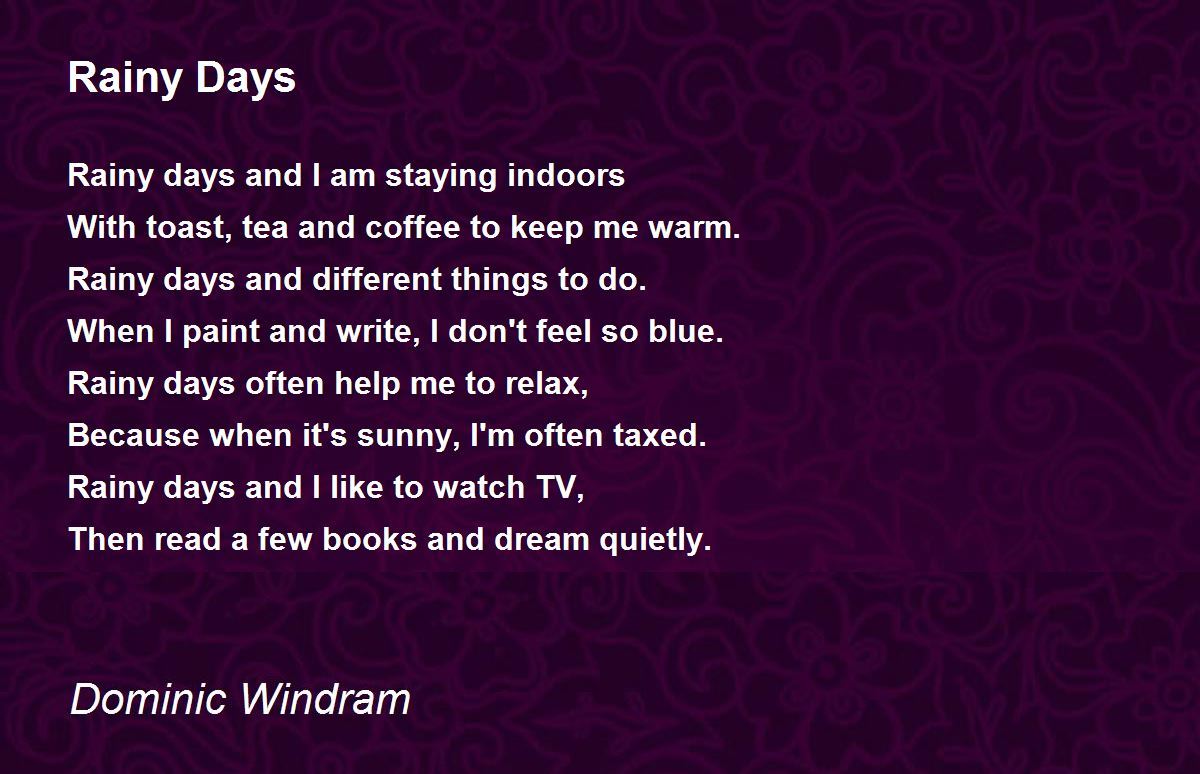 Rainy Days

Rainy days and I am staying indoors
With toast, tea and coffee to keep me warm.
Rainy days and different things to do.
When I paint and write, I don't feel so blue.
Rainy days often help me to relax,
Because when it's sunny, I'm often taxed.
Rainy days and I like to watch TV,
Then read a few books and dream quietly.

Dominic Windram